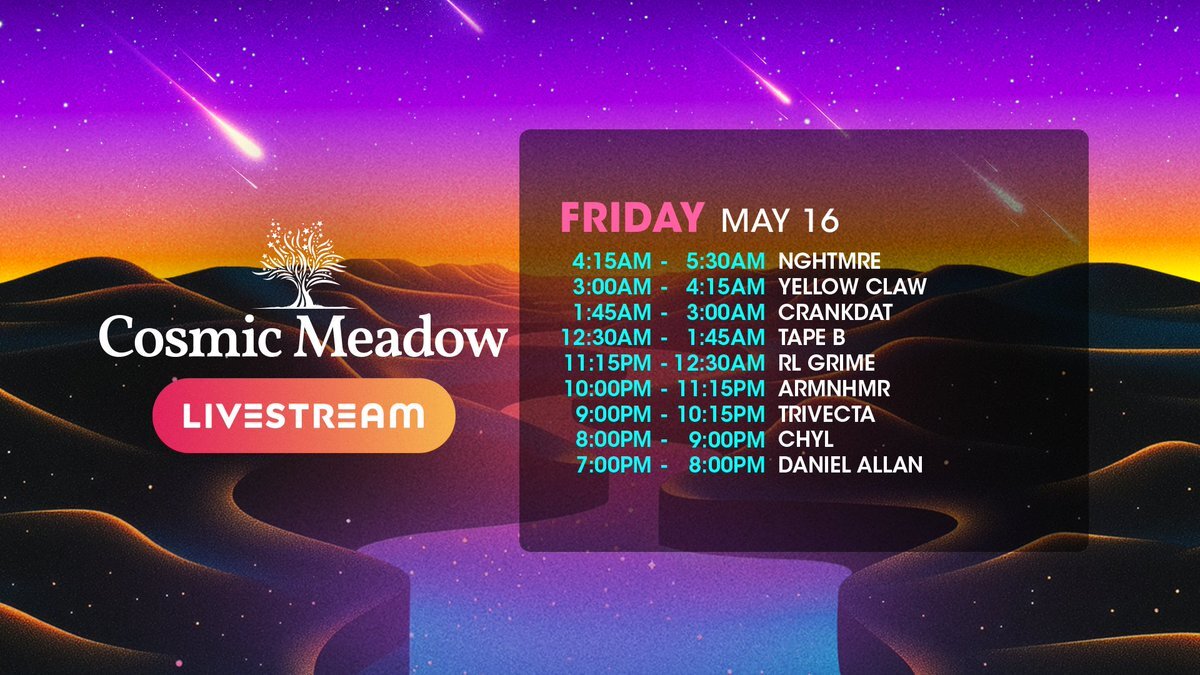 Cosmic Meadow

LIVESTREAM

FRIDAY MAY 16

4:15AM - 5:30AM NGHTMRE
3:00AM - 4:15AM YELLOW CLAW
1:45AM - 3:00AM CRANKDAT
12:30AM - 1:45AM TAPE B
11:15PM - 12:30AM RL GRIME
10:00PM - 11:15PM ARMNHMR
9:00PM - 10:15PM TRIVECTA
8:00PM - 9:00PM CHYL
7:00PM - 8:00PM DANIEL ALLAN